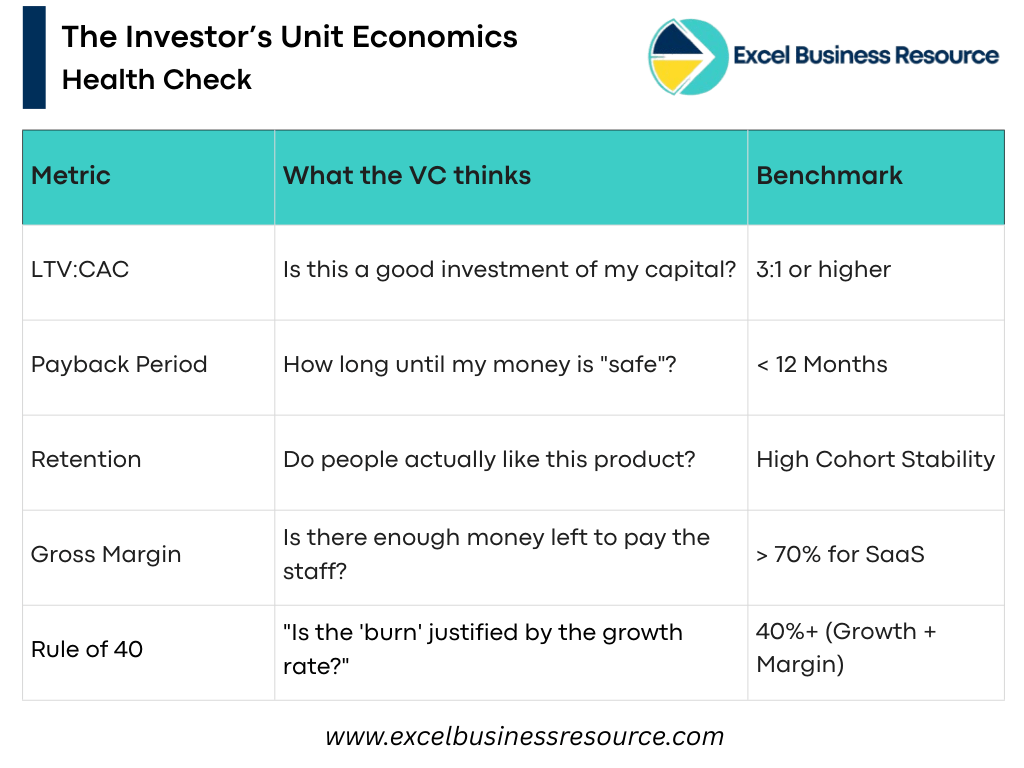 The Investor's Unit Economics Health Check

Excel Business Resource

| Metric | What the VC thinks | Benchmark |
|---|---|---|
| LTV:CAC | Is this a good investment of my capital? | 3:1 or higher |
| Payback Period | How long until my money is "safe"? | < 12 Months |
| Retention | Do people actually like this product? | High Cohort Stability |
| Gross Margin | Is there enough money left to pay the staff? | > 70% for SaaS |
| Rule of 40 | "Is the 'burn' justified by the growth rate?" | 40%+ (Growth + Margin) |

www.excelbusinessresource.com